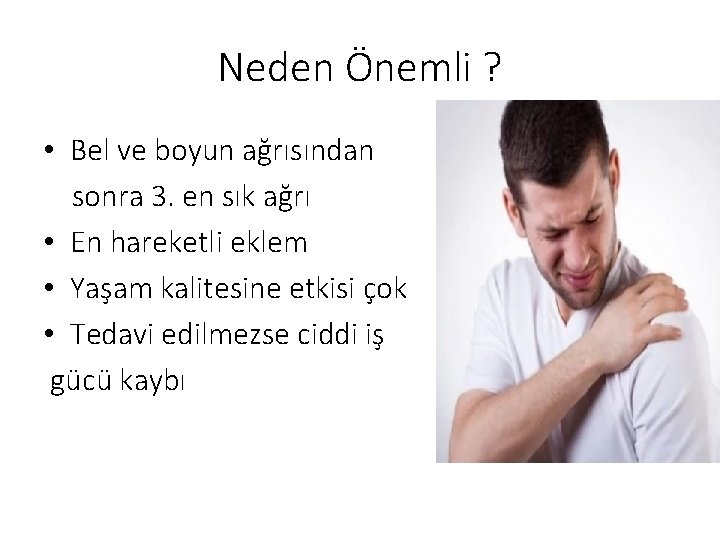 Neden Önemli ?

• Bel ve boyun ağrısından sonra 3. en sık ağrı
• En hareketli eklem
• Yaşam kalitesine etkisi çok
• Tedavi edilmezse ciddi iş gücü kaybı